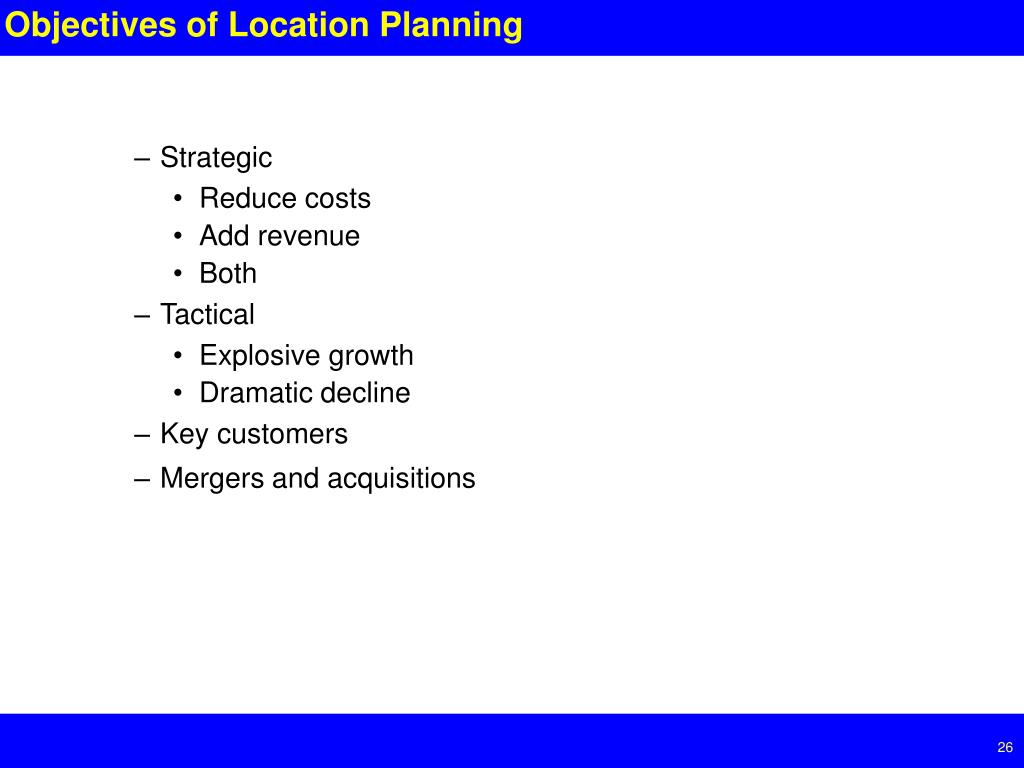 Objectives of Location Planning

– Strategic
• Reduce costs
• Add revenue
• Both
– Tactical
• Explosive growth
• Dramatic decline
– Key customers
– Mergers and acquisitions

26